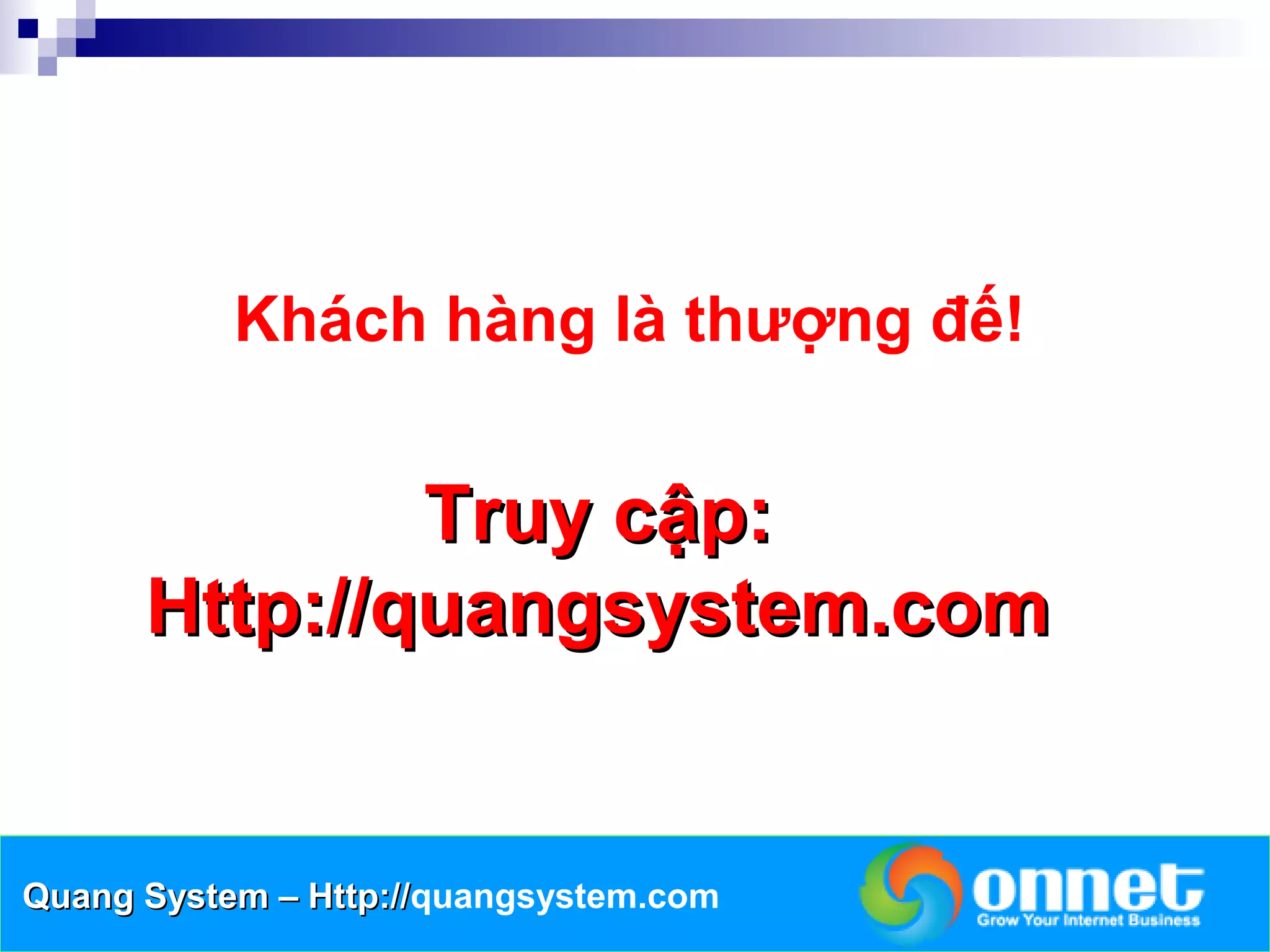 Khách hàng là thượng đế!

Truy cập:
Http://quangsystem.com

Quang System – Http://quangsystem.com

onnet
Grow Your Internet Business